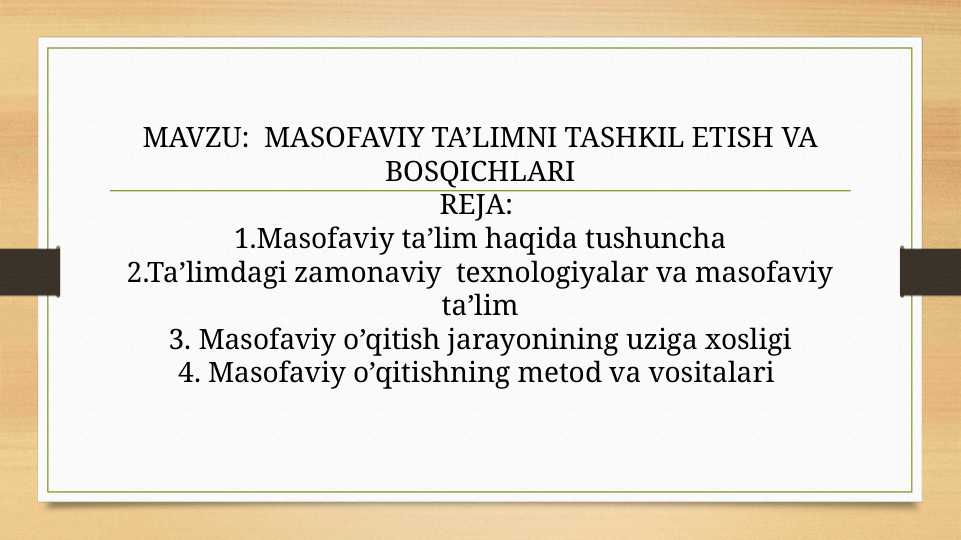 MAVZU: MASOFAVIY TA’LIMNI TASHKIL ETISH VA BOSQICHLARI

REJA:
1.Masofaviy ta’lim haqida tushuncha
2.Ta’limdagi zamonaviy texnologiyalar va masofaviy ta’lim
3. Masofaviy o’qitish jarayonining uziga xosligi
4. Masofaviy o’qitishning metod va vositalari